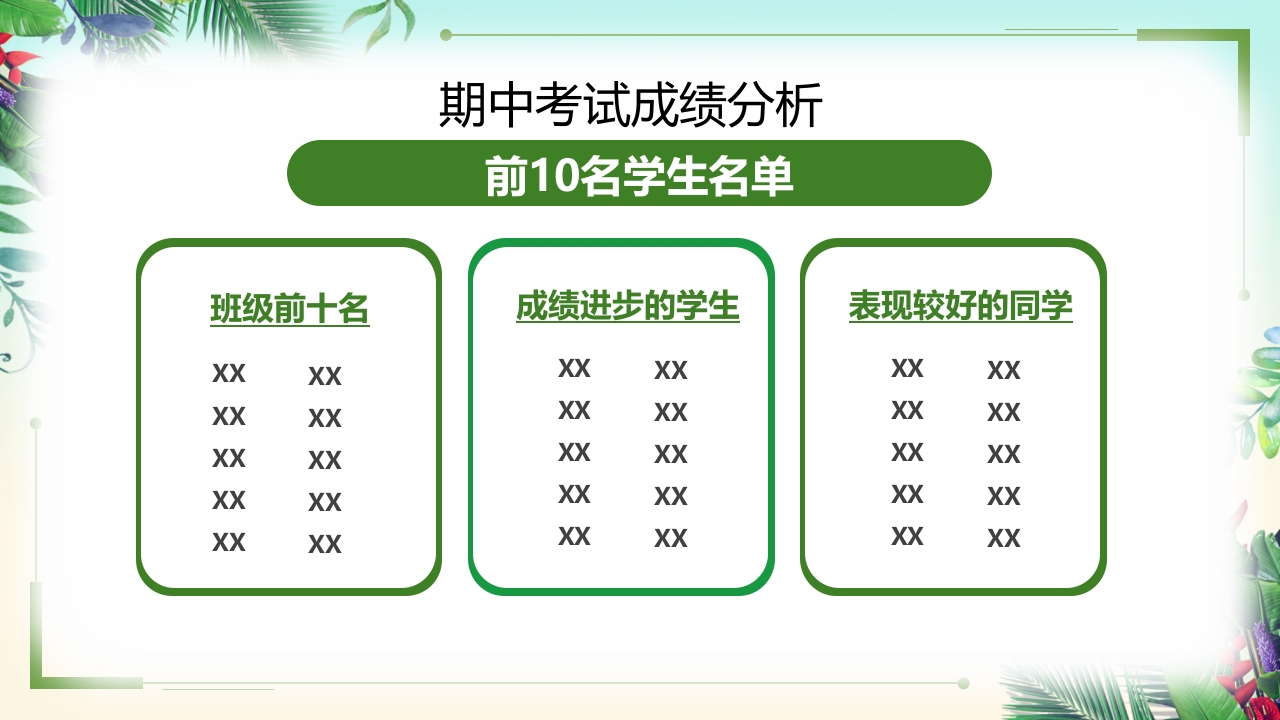 期中考试成绩分析

前10名学生名单

班级前十名

XX XX
XX XX
XX XX
XX XX
XX XX

成绩进步的学生

XX XX
XX XX
XX XX
XX XX
XX XX

表现较好的同学

XX XX
XX XX
XX XX
XX XX
XX XX